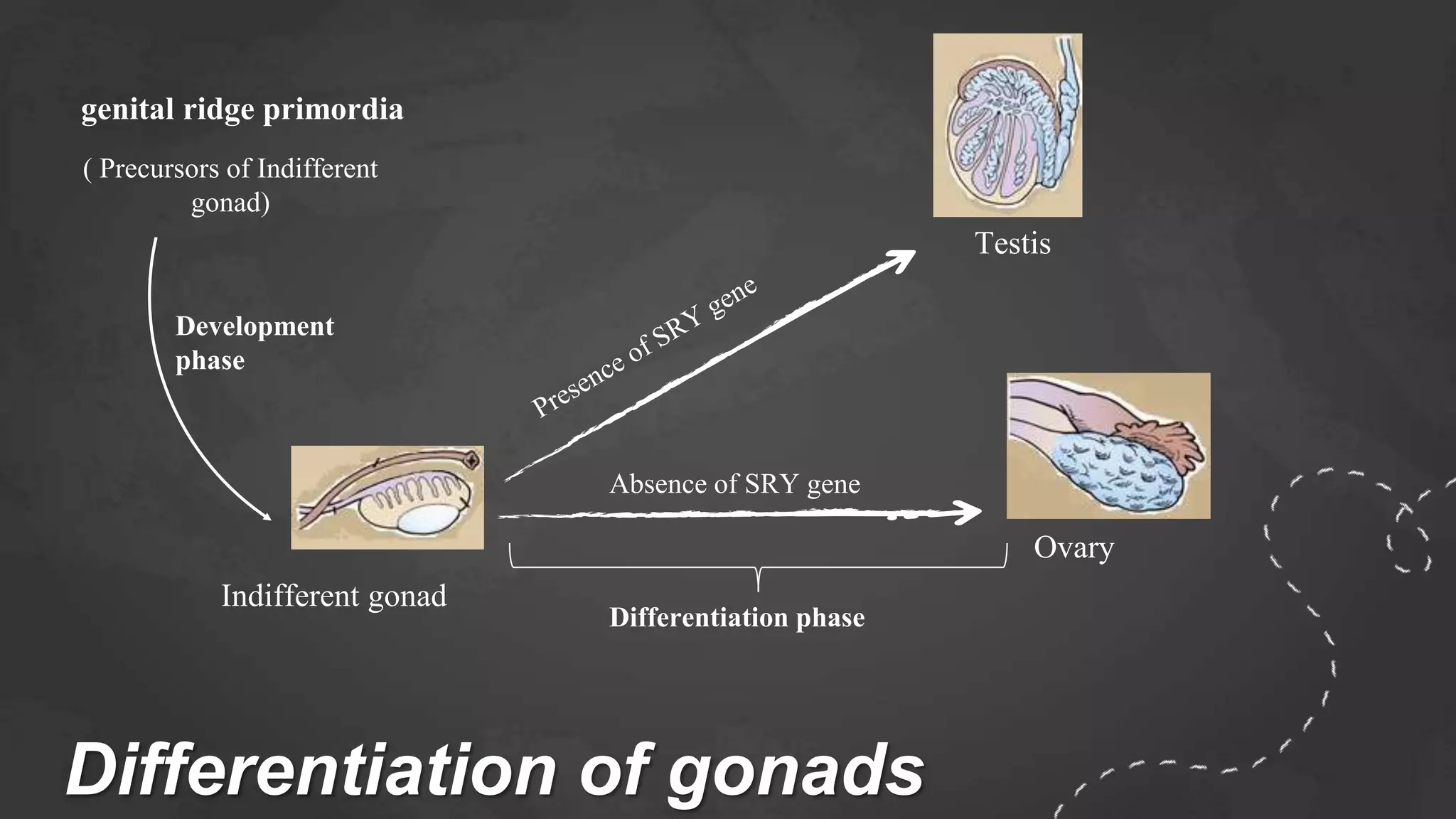 genital ridge primordia

( Precursors of Indifferent gonad)

Development phase

Indifferent gonad

Presence of SRY gene

Testis

Absence of SRY gene

Ovary

Differentiation phase

Differentiation of gonads